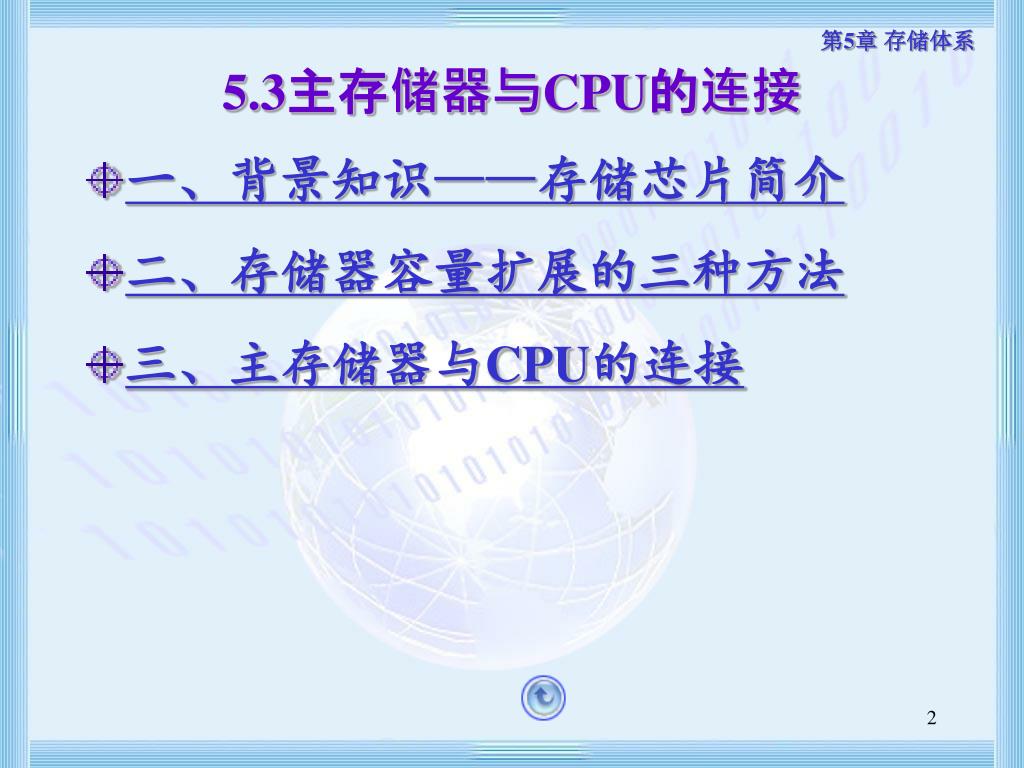 第5章 存储体系

5.3主存储器与CPU的连接

一、背景知识——存储芯片简介

二、存储器容量扩展的三种方法

三、主存储器与CPU的连接

2